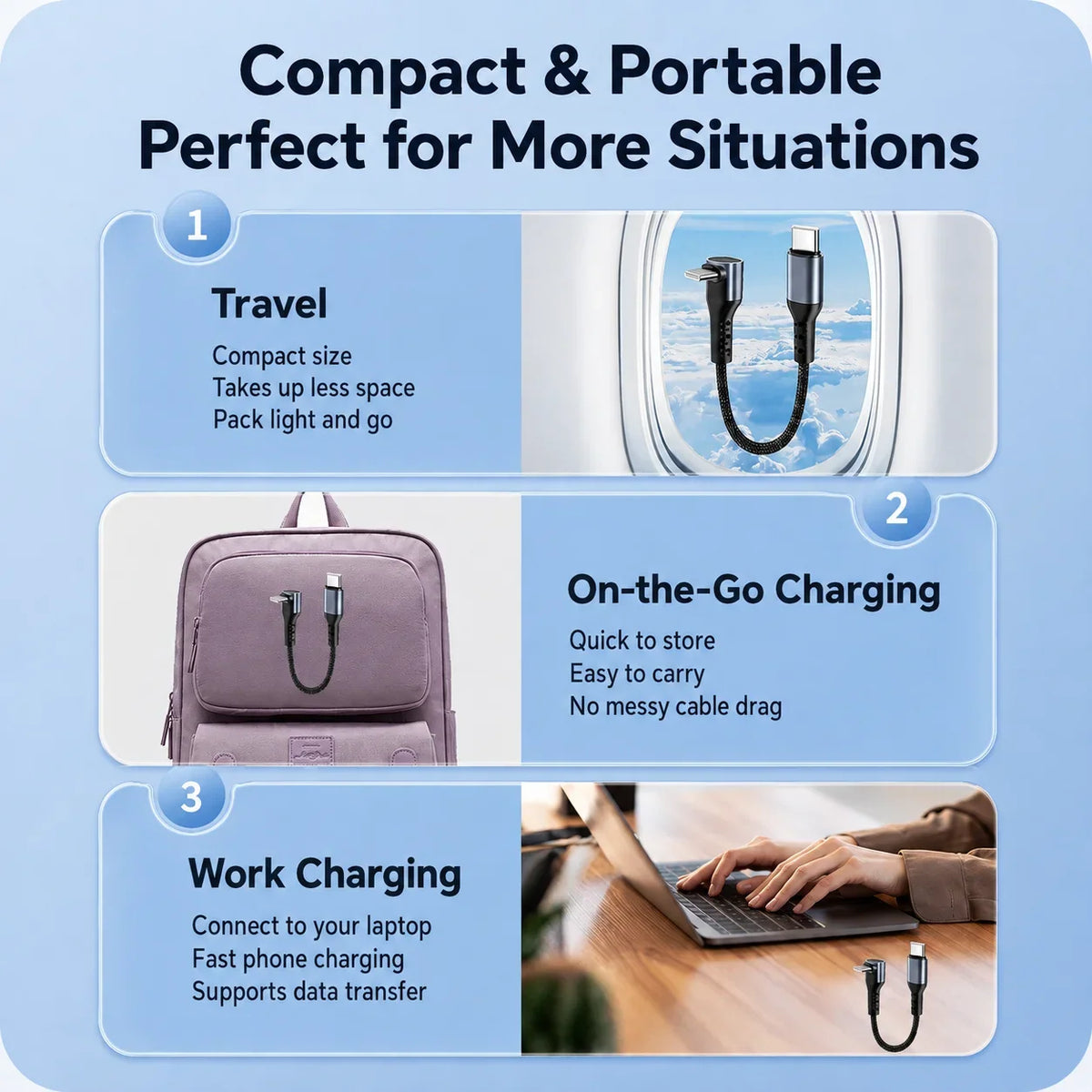 Compact & Portable
Perfect for More Situations

1

Travel

Compact size
Takes up less space
Pack light and go

2

On-the-Go Charging

Quick to store
Easy to carry
No messy cable drag

3

Work Charging

Connect to your laptop
Fast phone charging
Supports data transfer